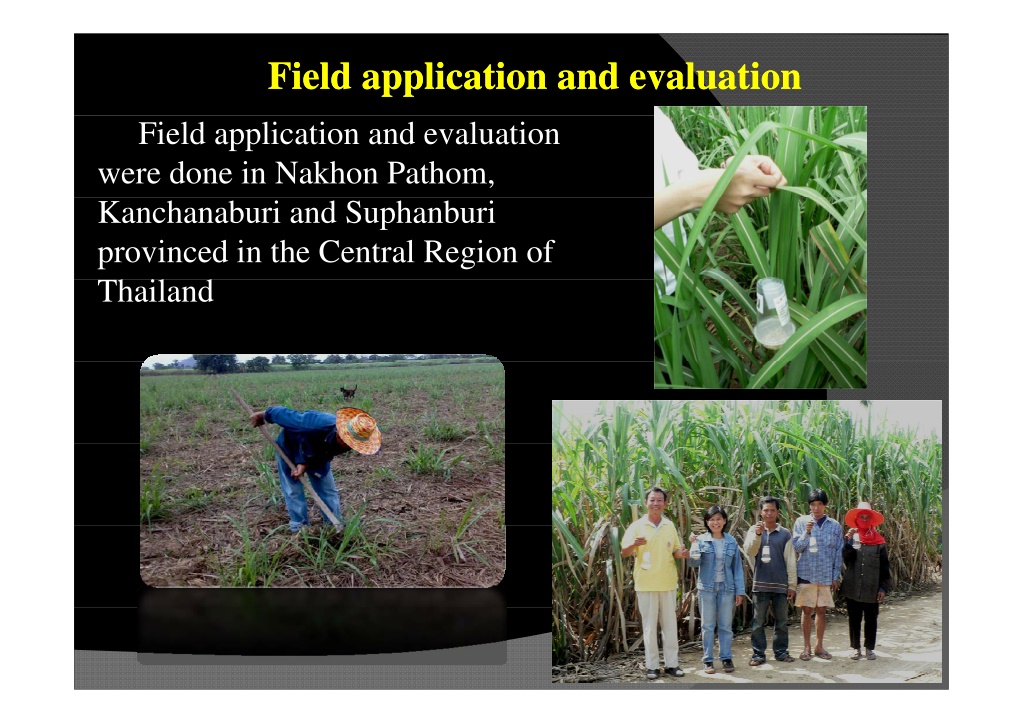 Field application and evaluation

Field application and evaluation were done in Nakhon Pathom, Kanchanaburi and Suphanburi provinced in the Central Region of Thailand